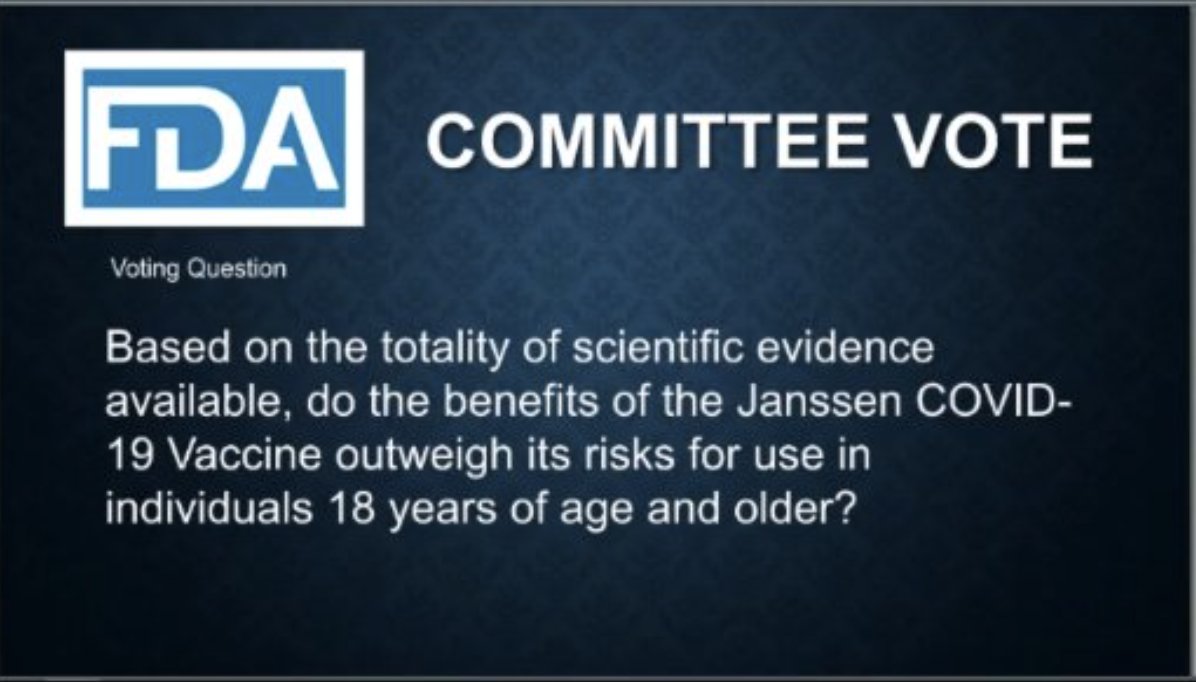 FDA

COMMITTEE VOTE

Voting Question

Based on the totality of scientific evidence available, do the benefits of the Janssen COVID-19 Vaccine outweigh its risks for use in individuals 18 years of age and older?